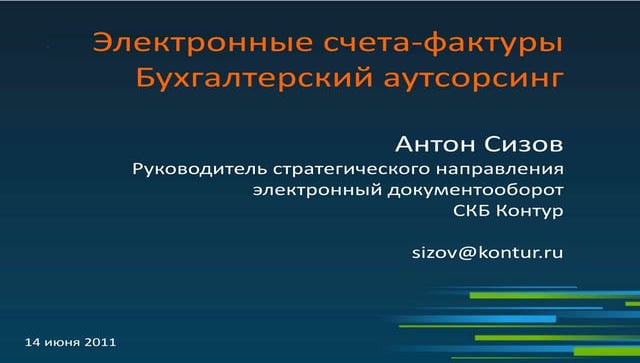 Электронные счета-фактуры
Бухгалтерский аутсорсинг

Антон Сизов
Руководитель стратегического направления
электронный документооборот
СКБ Контур

sizov@kontur.ru

14 июня 2011